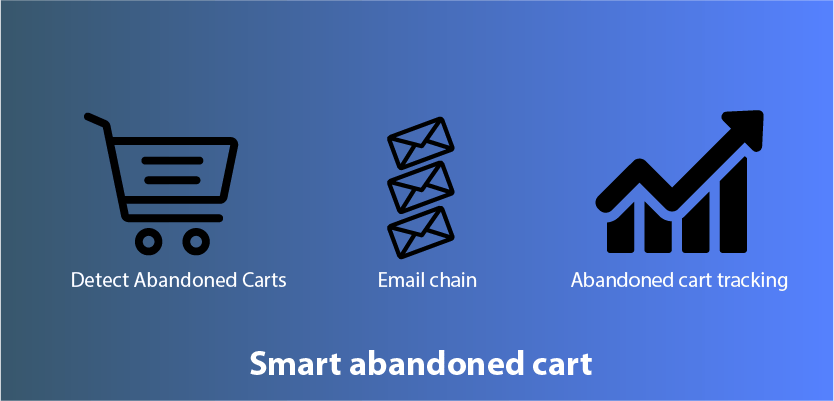 Detect Abandoned Carts

Email chain

Abandoned cart tracking

Smart abandoned cart